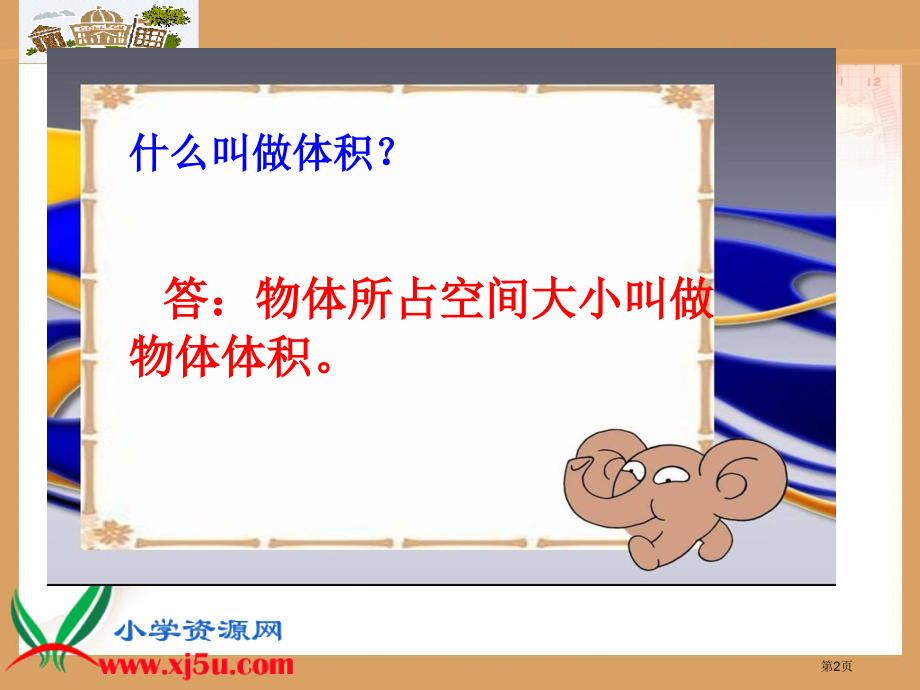 什么叫做体积？

答：物体所占空间大小叫做物体体积。

小学资源网
www.xj5u.com

第2页